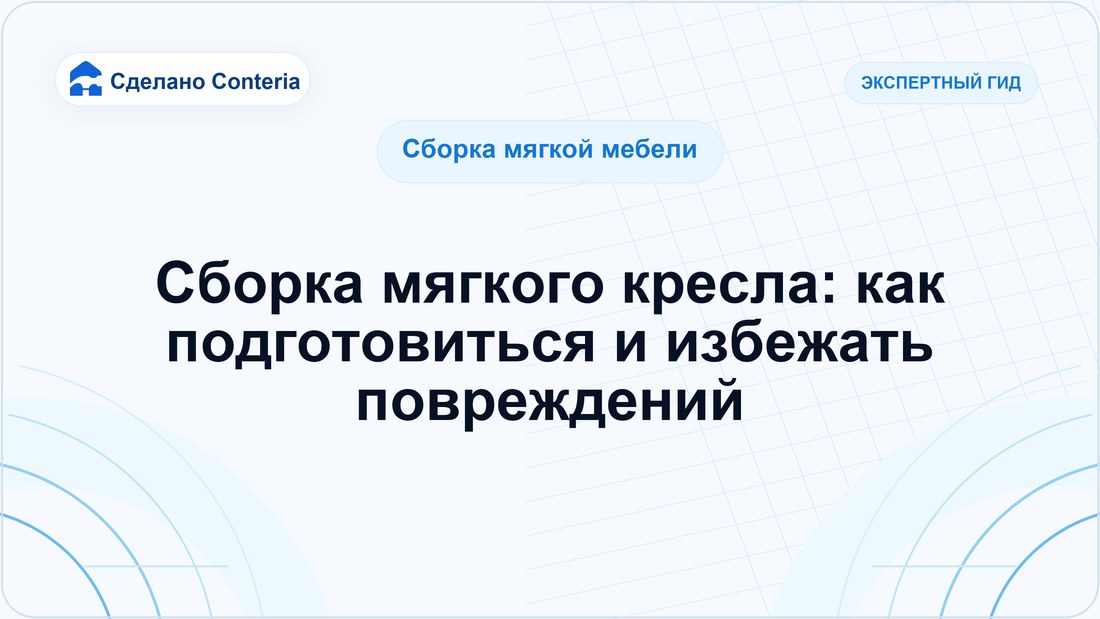 Сделано Conteria

ЭКСПЕРТНЫЙ ГИД

Сборка мягкой мебели

Сборка мягкого кресла: как подготовиться и избежать повреждений